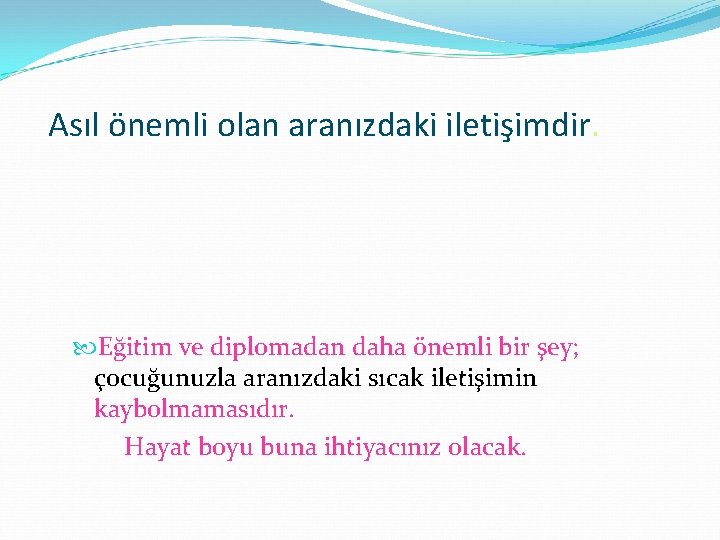 Asıl önemli olan aranızdaki iletişimdir.

Eğitim ve diplomadan daha önemli bir şey; çocuğunuzla aranızdaki sıcak iletişimin kaybolmamasıdır.

Hayat boyu buna ihtiyacınız olacak.